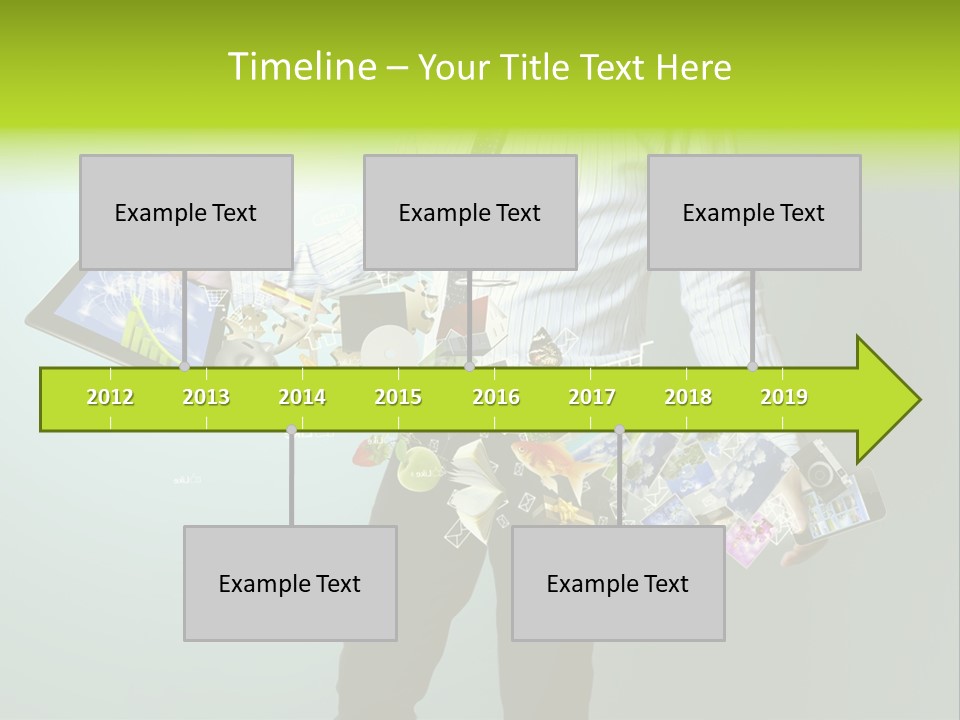 Timeline – Your Title Text Here

Example Text

Example Text

Example Text

2012 2013 2014 2015 2016 2017 2018 2019

Example Text

Example Text